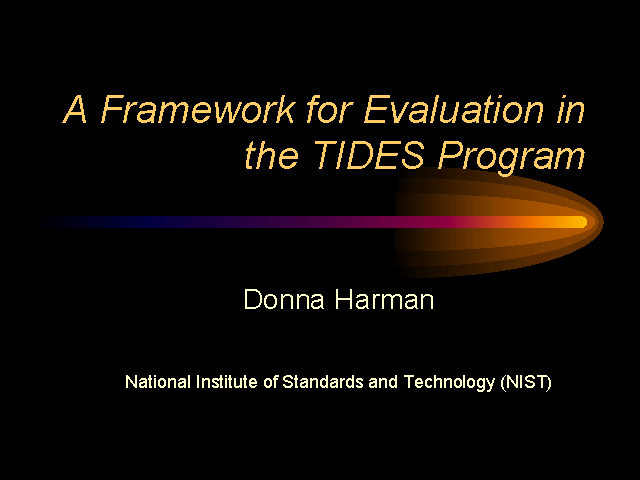 A Framework for Evaluation in the TIDES Program

Donna Harman

National Institute of Standards and Technology (NIST)